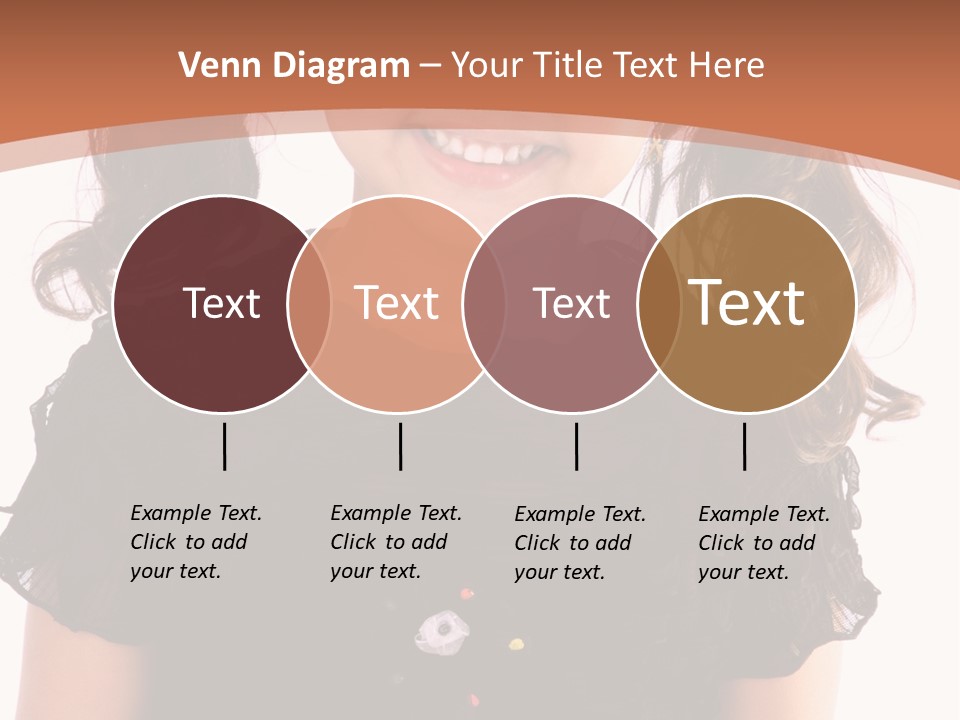 Venn Diagram – Your Title Text Here

Text

Text

Text

Text

Example Text. Click to add your text.

Example Text. Click to add your text.

Example Text. Click to add your text.

Example Text. Click to add your text.